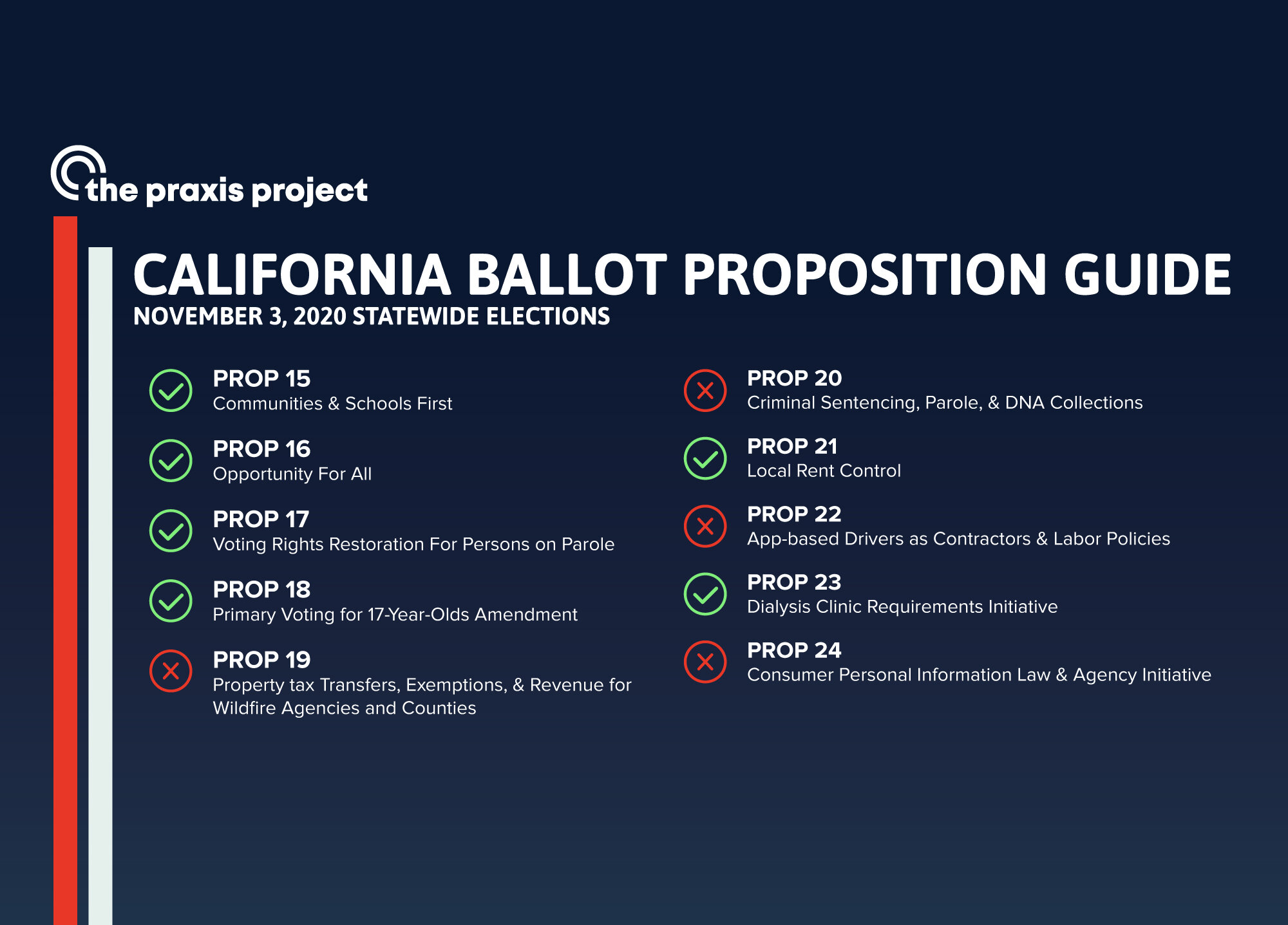 the praxis project

CALIFORNIA BALLOT PROPOSITION GUIDE
NOVEMBER 3, 2020 STATEWIDE ELECTIONS

PROP 15
Communities & Schools First

PROP 16
Opportunity For All

PROP 17
Voting Rights Restoration For Persons on Parole

PROP 18
Primary Voting for 17-Year-Olds Amendment

PROP 19
Property tax Transfers, Exemptions, & Revenue for Wildfire Agencies and Counties

PROP 20
Criminal Sentencing, Parole, & DNA Collections

PROP 21
Local Rent Control

PROP 22
App-based Drivers as Contractors & Labor Policies

PROP 23
Dialysis Clinic Requirements Initiative

PROP 24
Consumer Personal Information Law & Agency Initiative